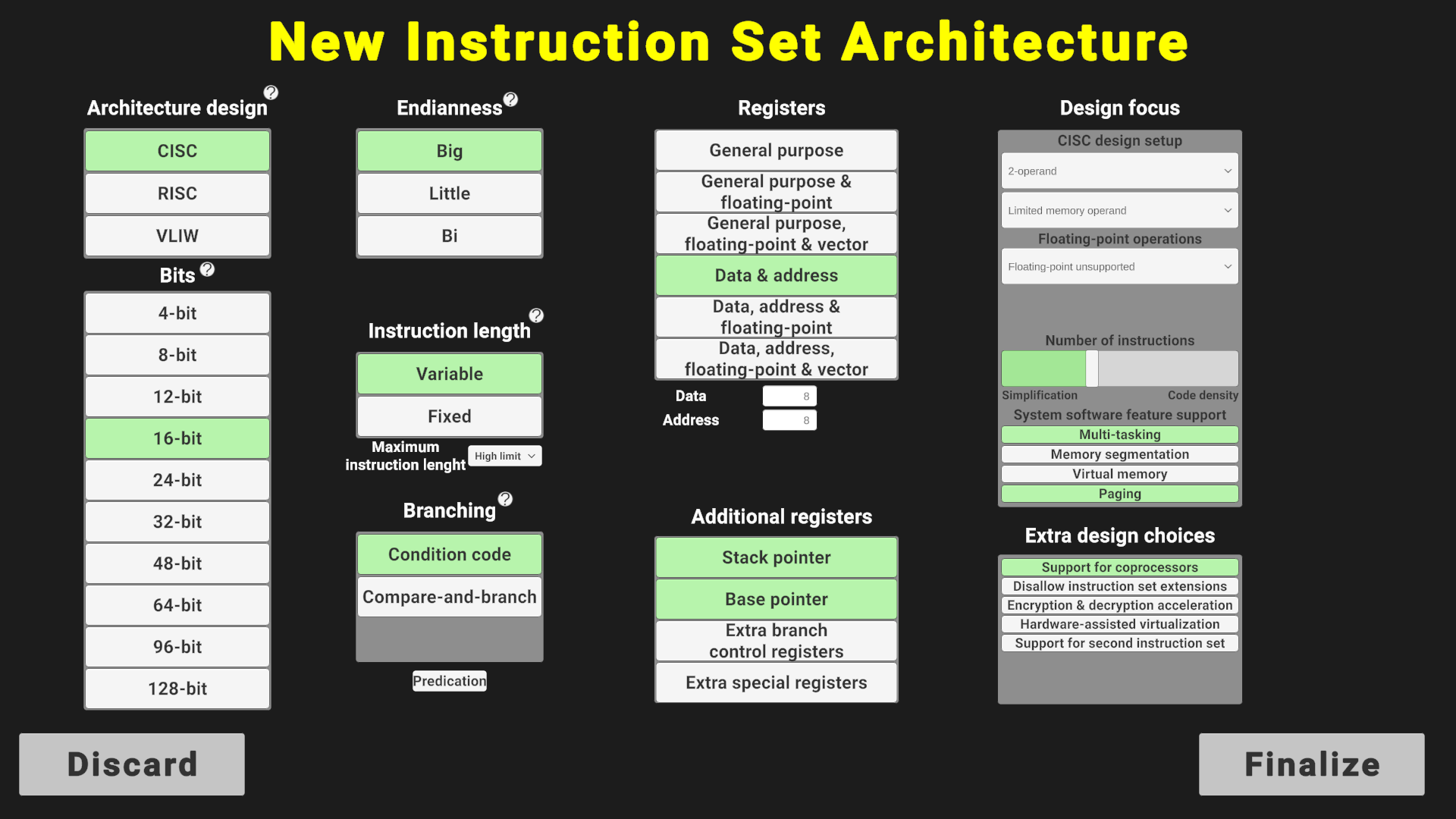 New Instruction Set Architecture

Architecture design ?

CISC

RISC

VLIW

Bits ?

4-bit

8-bit

12-bit

16-bit

24-bit

32-bit

48-bit

64-bit

96-bit

128-bit

Endianness ?

Big

Little

Bi

Instruction length ?

Variable

Fixed

Maximum instruction lenght High limit

Branching ?

Condition code

Compare-and-branch

Predication

Registers

General purpose

General purpose & floating-point

General purpose, floating-point & vector

Data & address

Data, address & floating-point

Data, address, floating-point & vector

Data 8

Address 8

Additional registers

Stack pointer

Base pointer

Extra branch control registers

Extra special registers

Design focus

CISC design setup

2-operand

Limited memory operand

Floating-point operations

Floating-point unsupported

Number of instructions

Simplification Code density

System software feature support

Multi-tasking

Memory segmentation

Virtual memory

Paging

Extra design choices

Support for coprocessors

Disallow instruction set extensions

Encryption & decryption acceleration

Hardware-assisted virtualization

Support for second instruction set

Discard

Finalize